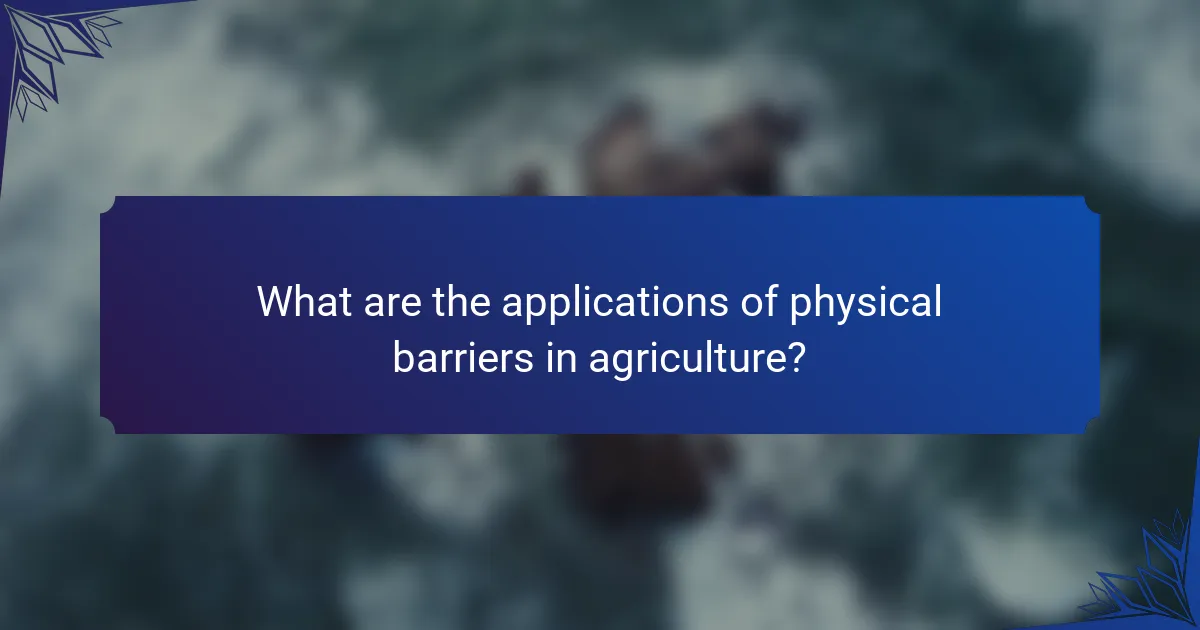 What are the applications of physical barriers in agriculture?